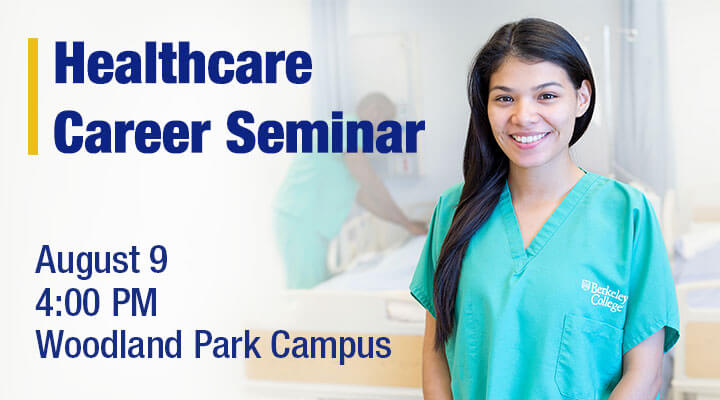 Healthcare Career Seminar

August 9
4:00 PM
Woodland Park Campus

Berkeley College